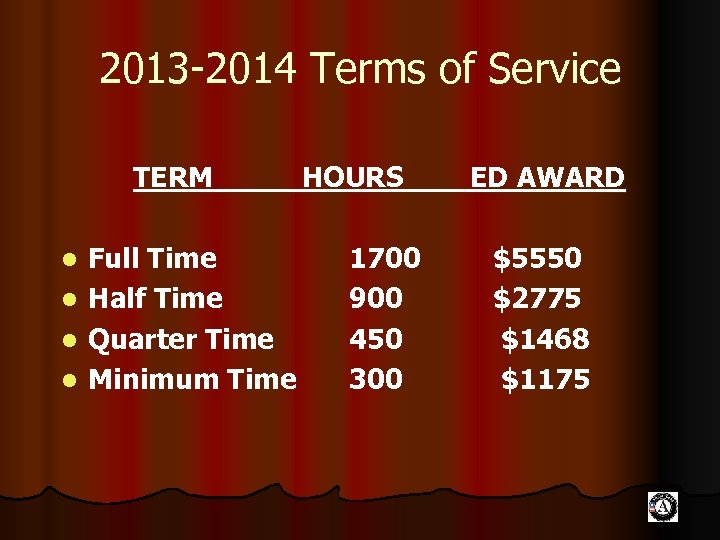 2013-2014 Terms of Service

| TERM | HOURS | ED AWARD |
|---|---|---|
| Full Time | 1700 | $5550 |
| Half Time | 900 | $2775 |
| Quarter Time | 450 | $1468 |
| Minimum Time | 300 | $1175 |